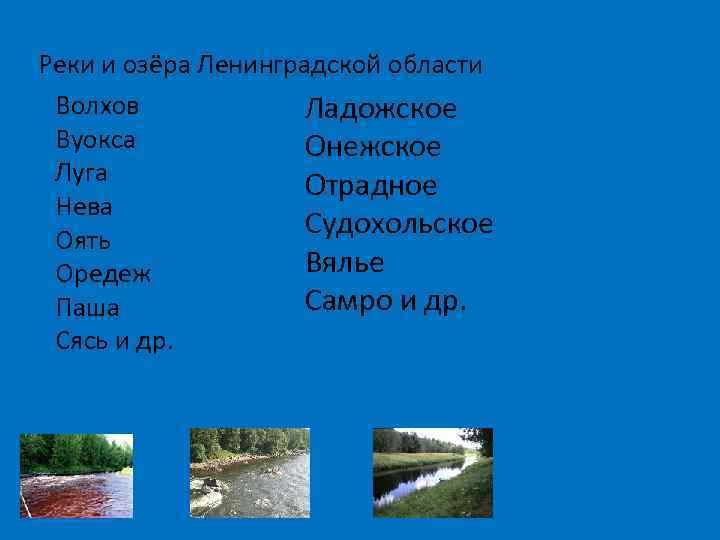 Реки и озёра Ленинградской области

Волхов
Вуокса
Луга
Нева
Оять
Оредеж
Паша
Сясь и др.

Ладожское
Онежское
Отрадное
Судохольское
Вялье
Самро и др.